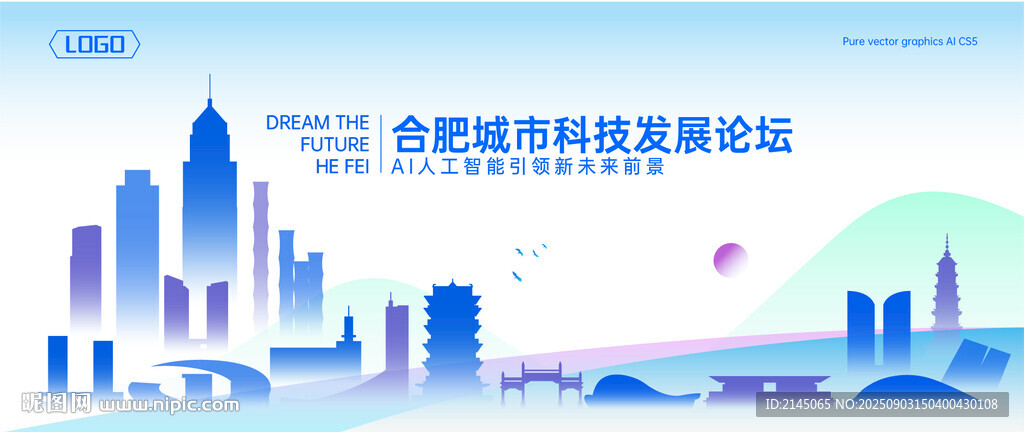 LOGO

Pure vector graphics AI CS5

DREAM THE FUTURE HE FEI

合肥城市科技发展论坛

AI人工智能引领新未来前景

昵图网 www.nipic.com

ID:2145065 NO:20250903150400430108